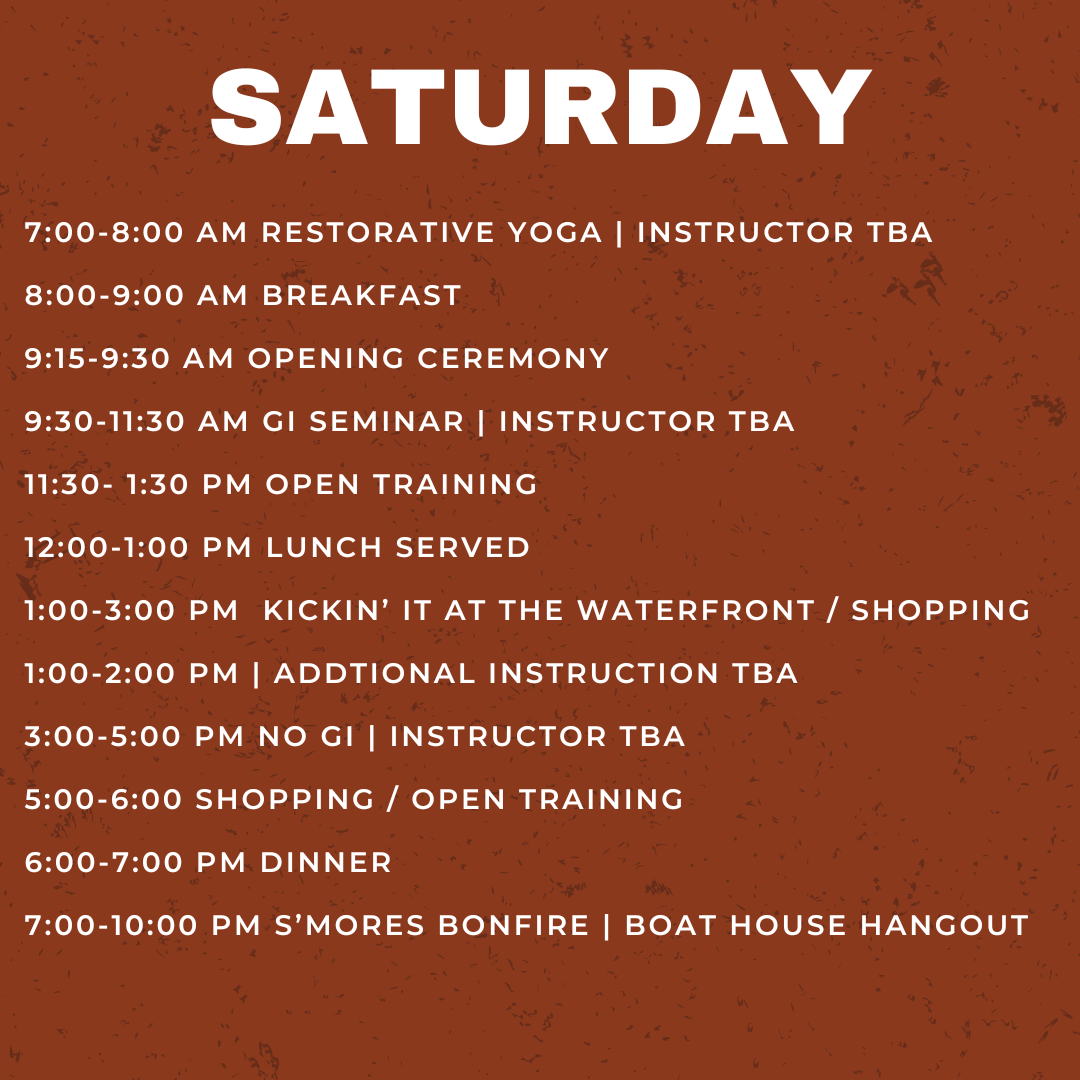 SATURDAY

7:00-8:00 AM RESTORATIVE YOGA | INSTRUCTOR TBA

8:00-9:00 AM BREAKFAST

9:15-9:30 AM OPENING CEREMONY

9:30-11:30 AM GI SEMINAR | INSTRUCTOR TBA

11:30- 1:30 PM OPEN TRAINING

12:00-1:00 PM LUNCH SERVED

1:00-3:00 PM KICKIN' IT AT THE WATERFRONT / SHOPPING

1:00-2:00 PM | ADDTIONAL INSTRUCTION TBA

3:00-5:00 PM NO GI | INSTRUCTOR TBA

5:00-6:00 SHOPPING / OPEN TRAINING

6:00-7:00 PM DINNER

7:00-10:00 PM S'MORES BONFIRE | BOAT HOUSE HANGOUT